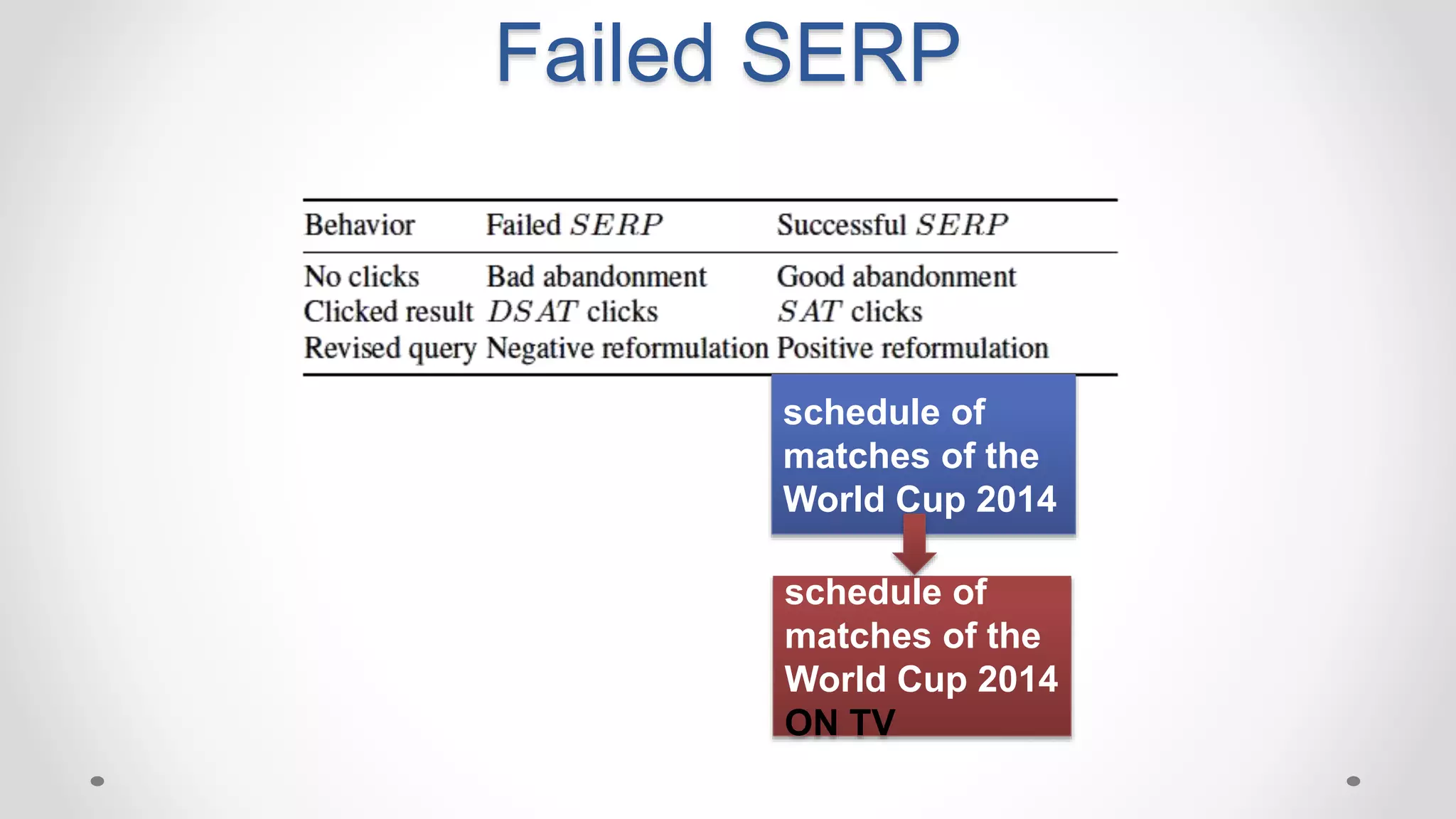 Failed SERP

| Behavior | Failed $SERP$ | Successful $SERP$ |
|---|---|---|
| No clicks | Bad abandonment | Good abandonment |
| Clicked result | $DSAT$ clicks | $SAT$ clicks |
| Revised query | Negative reformulation | Positive reformulation |

schedule of matches of the World Cup 2014

schedule of matches of the World Cup 2014 ON TV